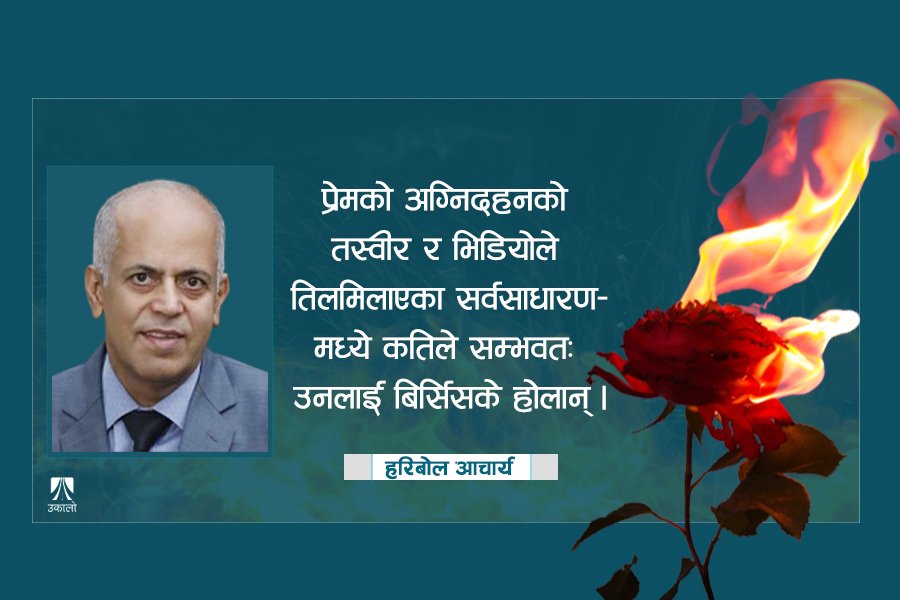 प्रेमको अग्निदहनको तस्वीर र भिडियोले तिलमिलाएका सर्वसाधारण-मध्ये कतिले सम्भवतः उनलाई बिर्सिसके होलान् ।

हरिबोल आचार्य

उकालो